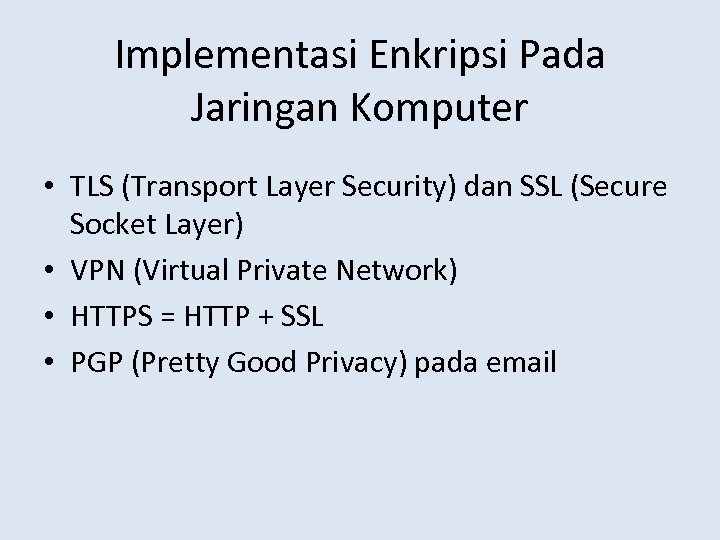 Implementasi Enkripsi Pada Jaringan Komputer

• TLS (Transport Layer Security) dan SSL (Secure Socket Layer)
• VPN (Virtual Private Network)
• HTTPS = HTTP + SSL
• PGP (Pretty Good Privacy) pada email